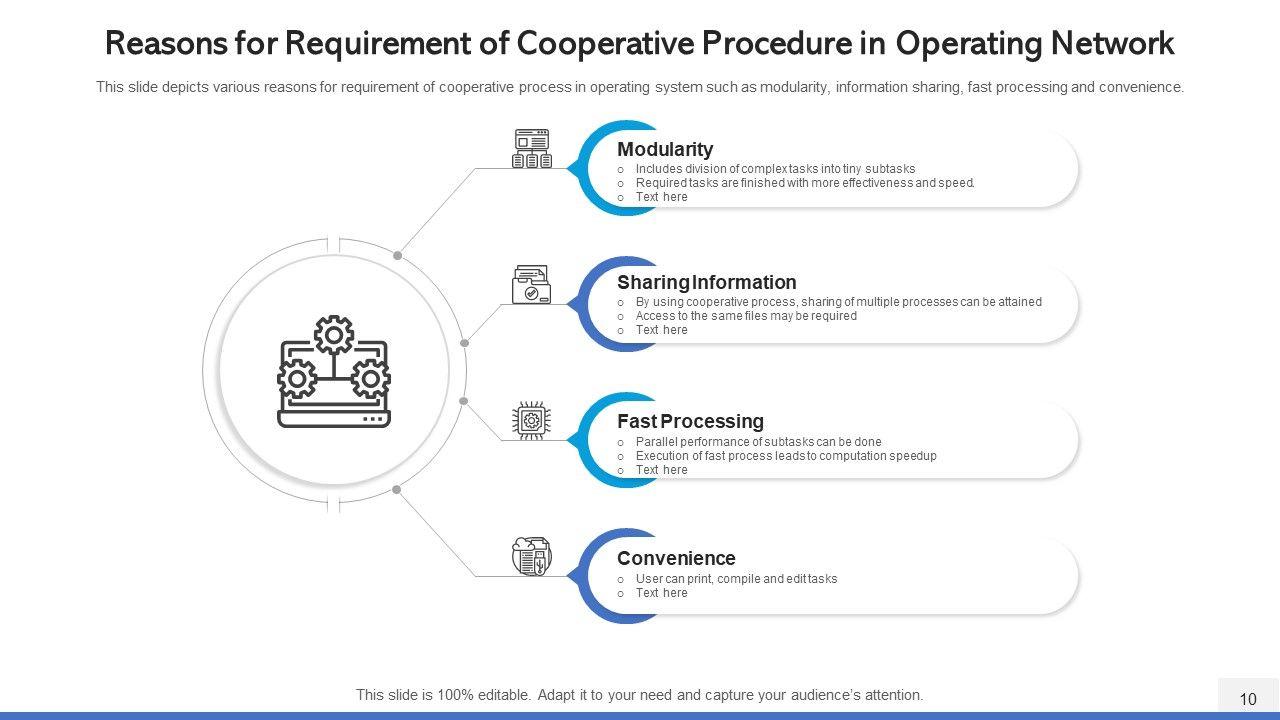 Reasons for Requirement of Cooperative Procedure in Operating Network

This slide depicts various reasons for requirement of cooperative process in operating system such as modularity, information sharing, fast processing and convenience.

Modularity
o Includes division of complex tasks into tiny subtasks
o Required tasks are finished with more effectiveness and speed.
o Text here

Sharing Information
o By using cooperative process, sharing of multiple processes can be attained
o Access to the same files may be required
o Text here

Fast Processing
o Parallel performance of subtasks can be done
o Execution of fast process leads to computation speedup
o Text here

Convenience
o User can print, compile and edit tasks
o Text here

This slide is 100% editable. Adapt it to your need and capture your audience's attention.

10